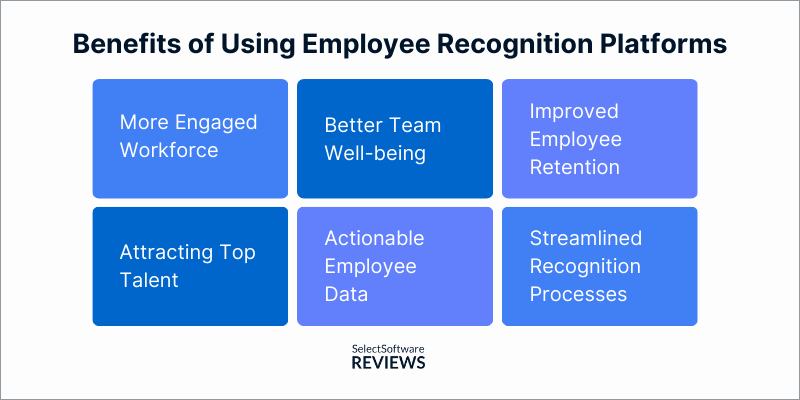 Benefits of Using Employee Recognition Platforms

More Engaged Workforce

Better Team Well-being

Improved Employee Retention

Attracting Top Talent

Actionable Employee Data

Streamlined Recognition Processes

SelectSoftware
REVIEWS